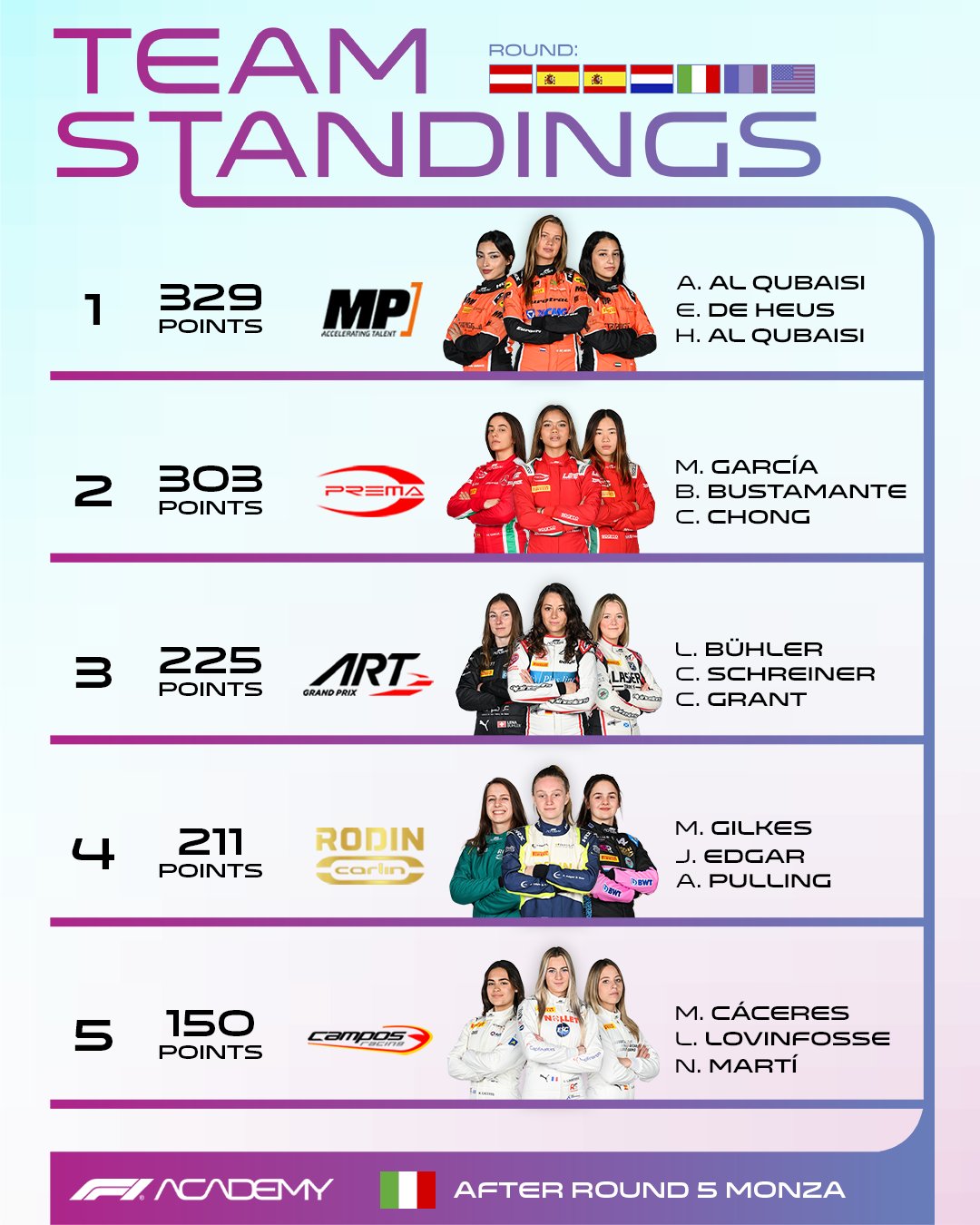 TEAM STANDINGS

ROUND:

1
329 POINTS
MP ACCELERATING TALENT
A. AL QUBAISI
E. DE HEUS
H. AL QUBAISI

2
303 POINTS
PREMA
M. GARCÍA
B. BUSTAMANTE
C. CHONG

3
225 POINTS
ART GRAND PRIX
L. BÜHLER
C. SCHREINER
C. GRANT

4
211 POINTS
RODIN carlin
M. GILKES
J. EDGAR
A. PULLING

5
150 POINTS
campos racing
M. CÁCERES
L. LOVINFOSSE
N. MARTÍ

F1 ACADEMY
AFTER ROUND 5 MONZA